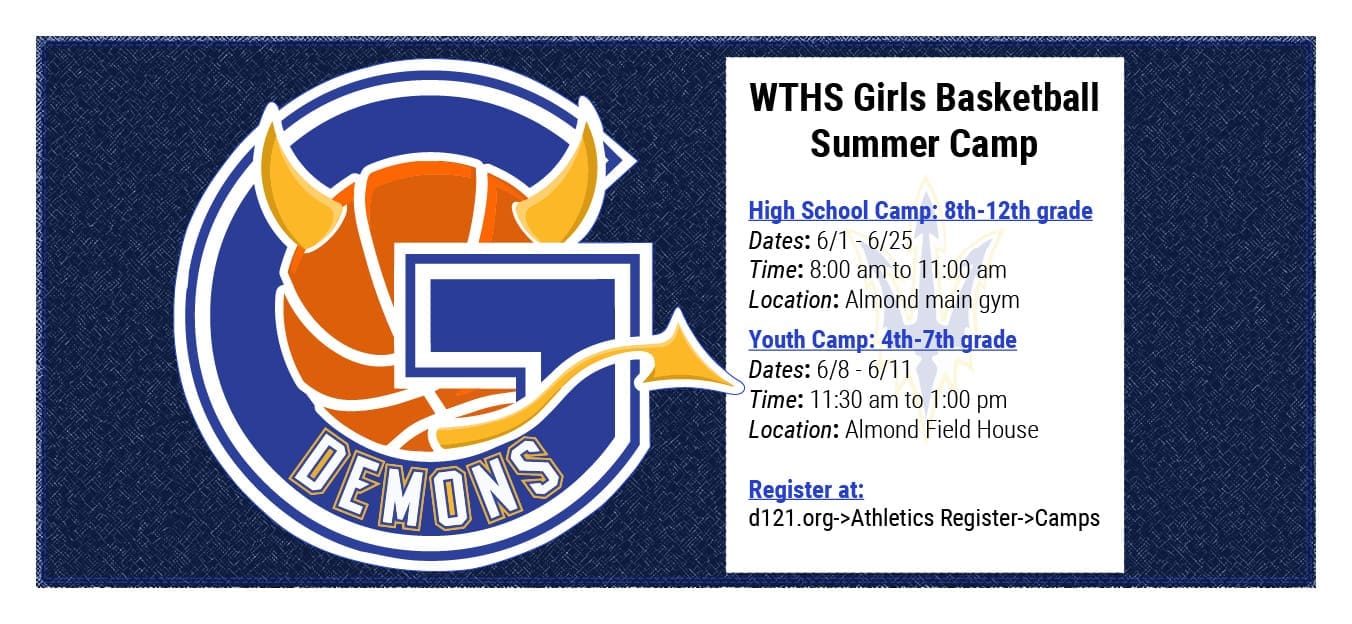 DEMONS

WTHS Girls Basketball Summer Camp

High School Camp: 8th-12th grade
Dates: 6/1 - 6/25
Time: 8:00 am to 11:00 am
Location: Almond main gym

Youth Camp: 4th-7th grade
Dates: 6/8 - 6/11
Time: 11:30 am to 1:00 pm
Location: Almond Field House

Register at:
d121.org->Athletics Register->Camps